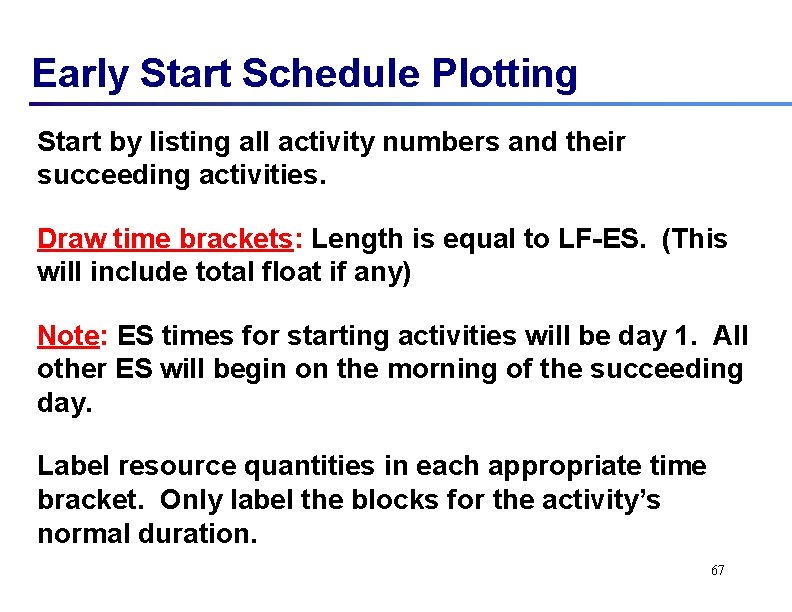 Early Start Schedule Plotting

Start by listing all activity numbers and their succeeding activities.

Draw time brackets: Length is equal to LF-ES. (This will include total float if any)

Note: ES times for starting activities will be day 1. All other ES will begin on the morning of the succeeding day.

Label resource quantities in each appropriate time bracket. Only label the blocks for the activity's normal duration.

67